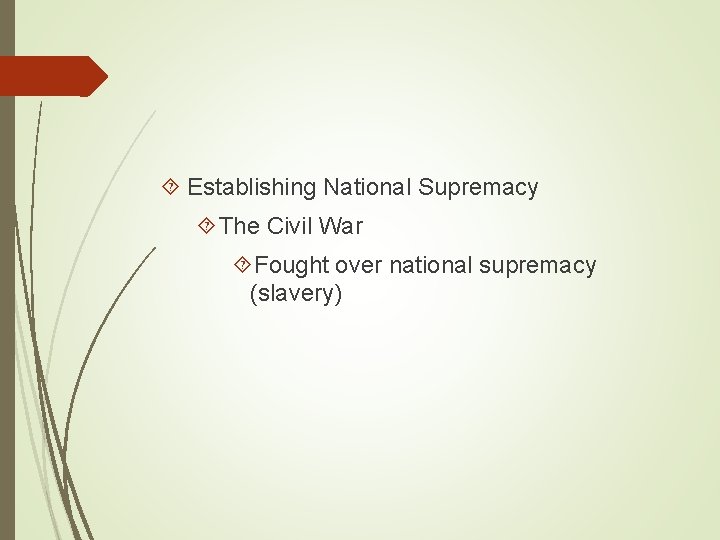 Establishing National Supremacy

The Civil War

Fought over national supremacy (slavery)